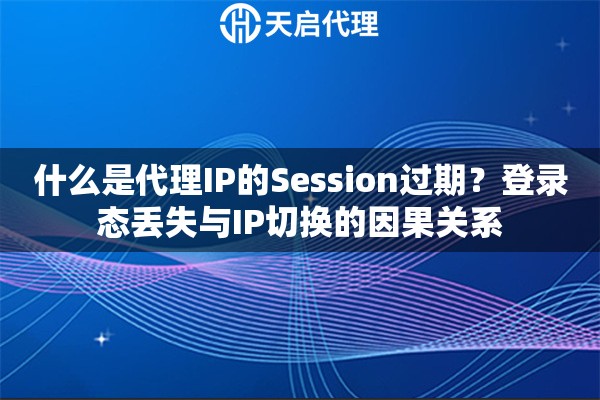 天启代理

什么是代理IP的Session过期？登录态丢失与IP切换的因果关系